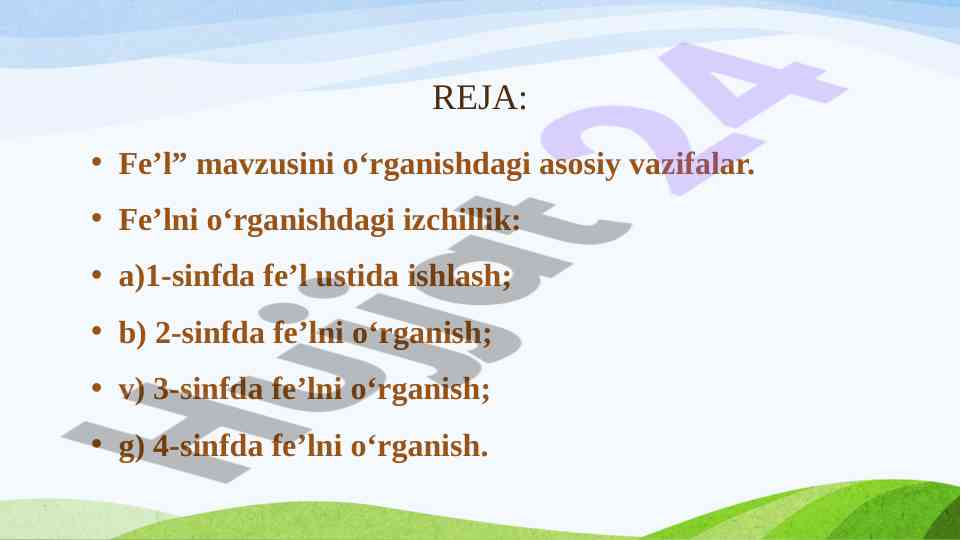 REJA:

• Fe’l” mavzusini o‘rganishdagi asosiy vazifalar.
• Fe’lni o‘rganishdagi izchillik:
• a)1-sinfda fe’l ustida ishlash;
• b) 2-sinfda fe’lni o‘rganish;
• v) 3-sinfda fe’lni o‘rganish;
• g) 4-sinfda fe’lni o‘rganish.

Hujjat 24